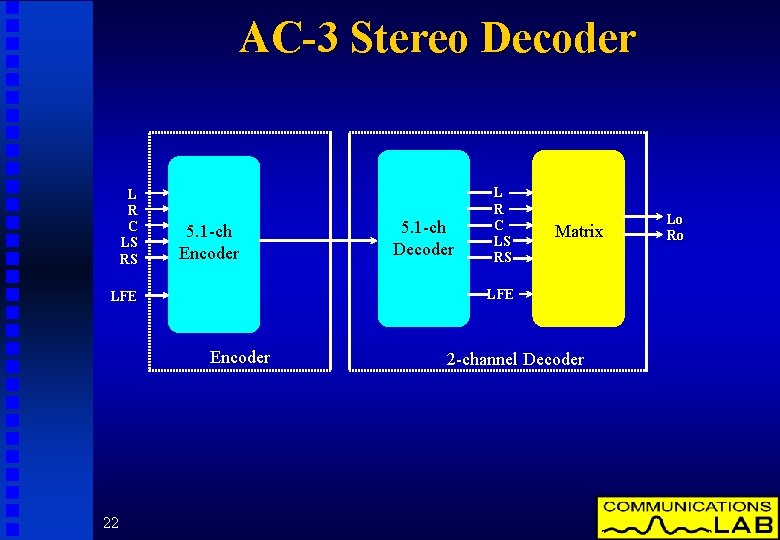 AC-3 Stereo Decoder

L
R
C
LS
RS
LFE

5.1-ch Encoder

Encoder

5.1-ch Decoder

L
R
C
LS
RS
LFE

Matrix

Lo
Ro

2-channel Decoder

22

COMMUNICATIONS LAB